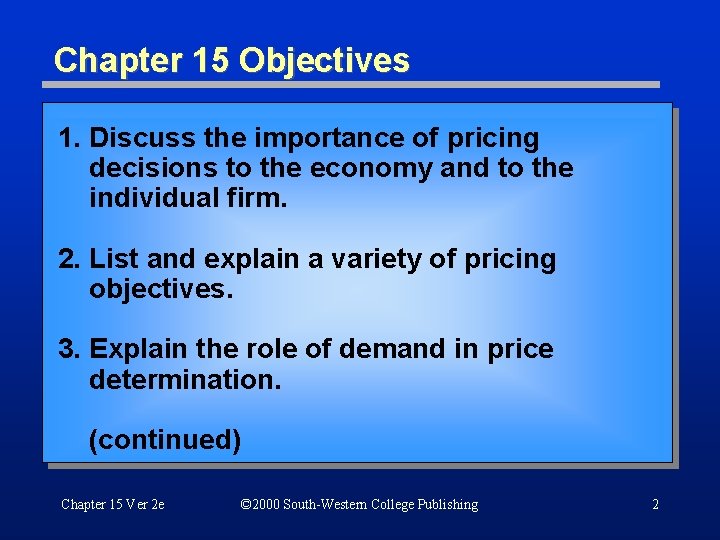 Chapter 15 Objectives

1. Discuss the importance of pricing decisions to the economy and to the individual firm.

2. List and explain a variety of pricing objectives.

3. Explain the role of demand in price determination.

(continued)

Chapter 15 Ver 2e

©2000 South-Western College Publishing

2